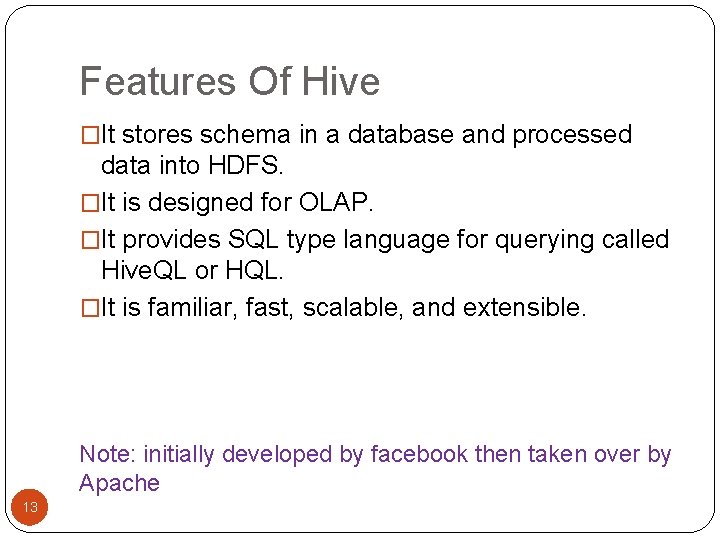 Features Of Hive

□It stores schema in a database and processed data into HDFS.

□It is designed for OLAP.

□It provides SQL type language for querying called HiveQL or HQL.

□It is familiar, fast, scalable, and extensible.

Note: initially developed by facebook then taken over by Apache

13